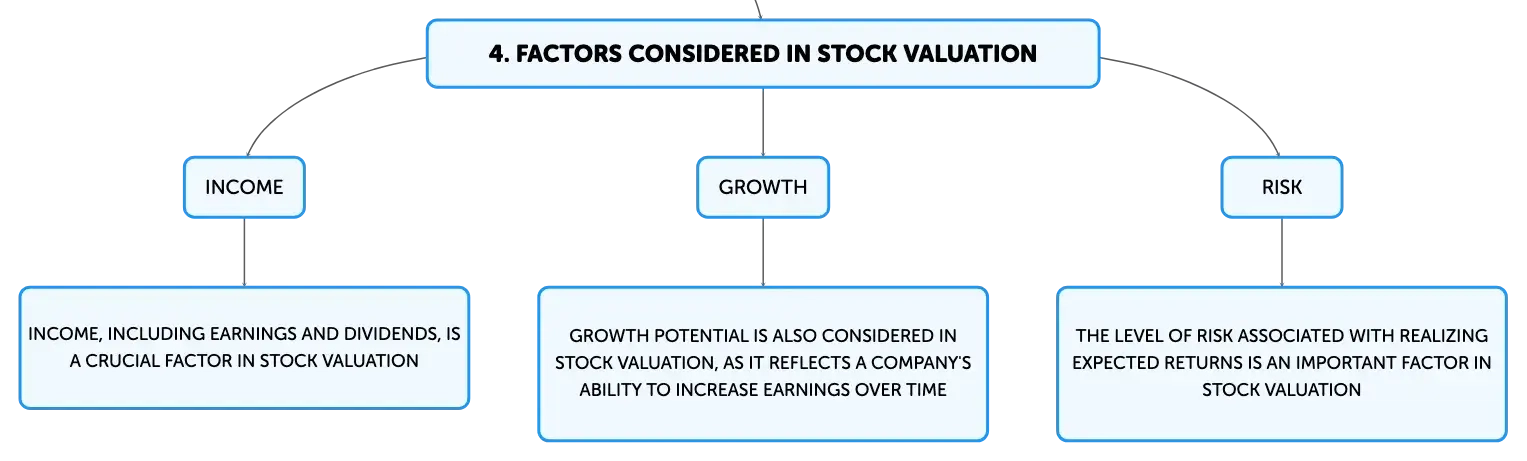 4. FACTORS CONSIDERED IN STOCK VALUATION

INCOME

INCOME, INCLUDING EARNINGS AND DIVIDENDS, IS A CRUCIAL FACTOR IN STOCK VALUATION

GROWTH

GROWTH POTENTIAL IS ALSO CONSIDERED IN STOCK VALUATION, AS IT REFLECTS A COMPANY'S ABILITY TO INCREASE EARNINGS OVER TIME

RISK

THE LEVEL OF RISK ASSOCIATED WITH REALIZING EXPECTED RETURNS IS AN IMPORTANT FACTOR IN STOCK VALUATION